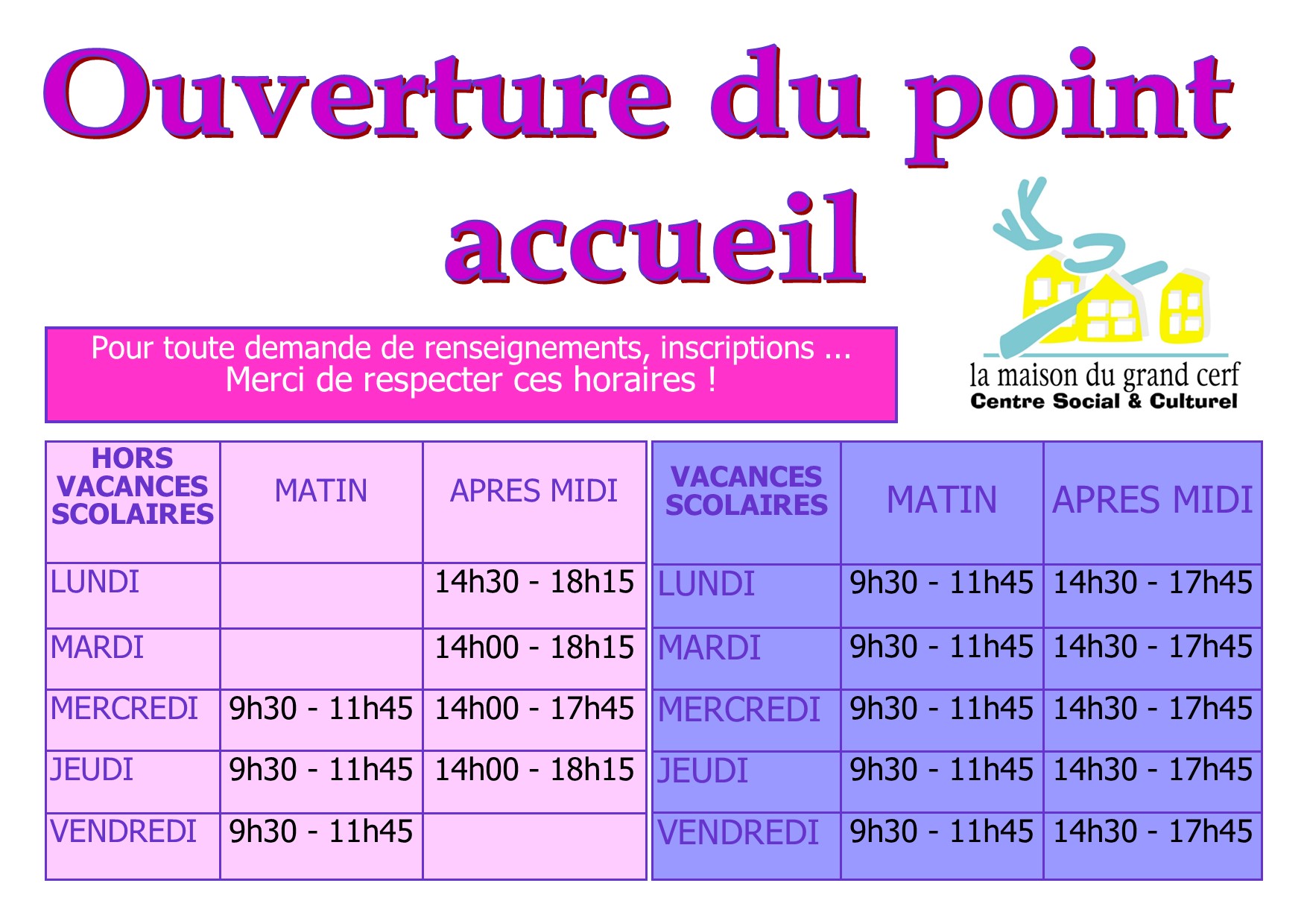 Ouverture du point accueil

Pour toute demande de renseignements, inscriptions ...
Merci de respecter ces horaires !

la maison du grand cerf
Centre Social & Culturel

| HORS VACANCES SCOLAIRES | MATIN | APRES MIDI |
|---|---|---|
| LUNDI | | 14h30 - 18h15 |
| MARDI | | 14h00 - 18h15 |
| MERCREDI | 9h30 - 11h45 | 14h00 - 17h45 |
| JEUDI | 9h30 - 11h45 | 14h00 - 18h15 |
| VENDREDI | 9h30 - 11h45 | |

| VACANCES SCOLAIRES | MATIN | APRES MIDI |
|---|---|---|
| LUNDI | 9h30 - 11h45 | 14h30 - 17h45 |
| MARDI | 9h30 - 11h45 | 14h30 - 17h45 |
| MERCREDI | 9h30 - 11h45 | 14h30 - 17h45 |
| JEUDI | 9h30 - 11h45 | 14h30 - 17h45 |
| VENDREDI | 9h30 - 11h45 | 14h30 - 17h45 |